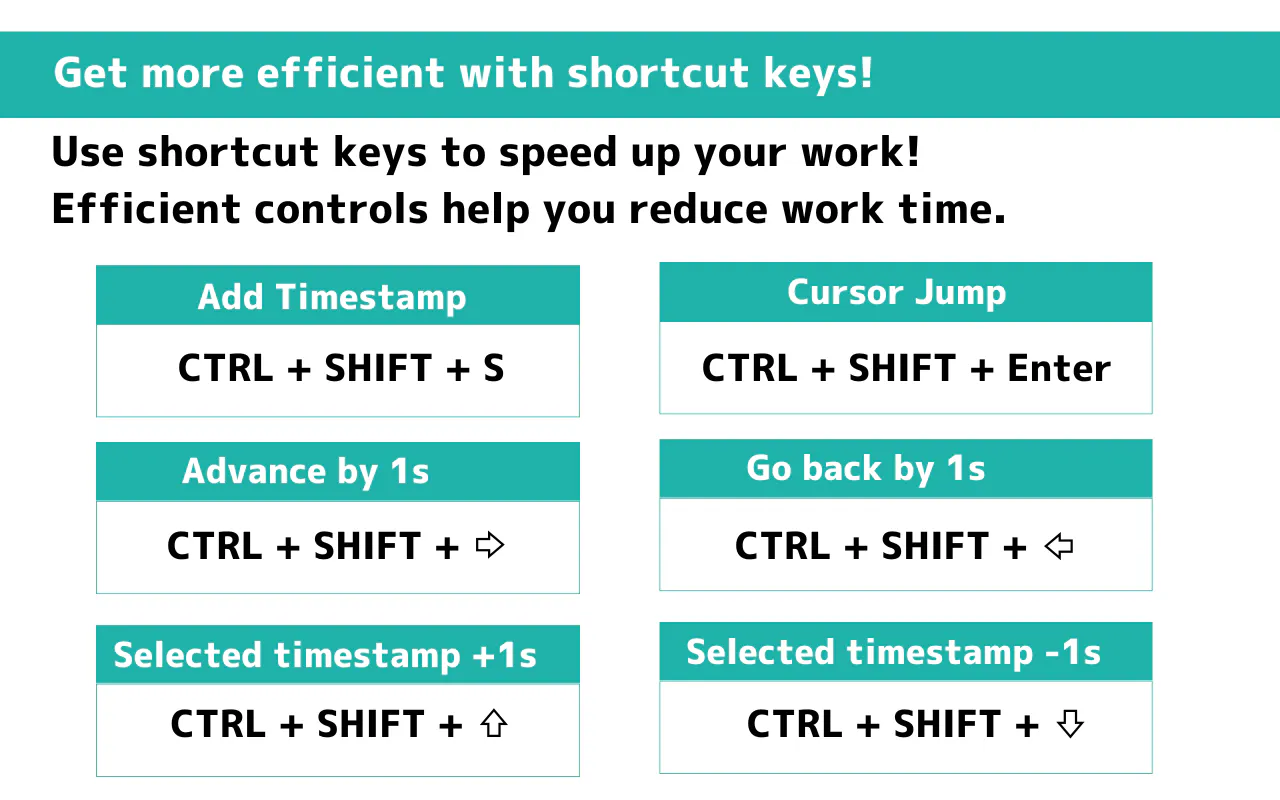 Get more efficient with shortcut keys!

Use shortcut keys to speed up your work!
Efficient controls help you reduce work time.

Add Timestamp

CTRL + SHIFT + S

Cursor Jump

CTRL + SHIFT + Enter

Advance by 1s

CTRL + SHIFT + ⇨

Go back by 1s

CTRL + SHIFT + ⇦

Selected timestamp +1s

CTRL + SHIFT + ⇧

Selected timestamp -1s

CTRL + SHIFT + ⇩